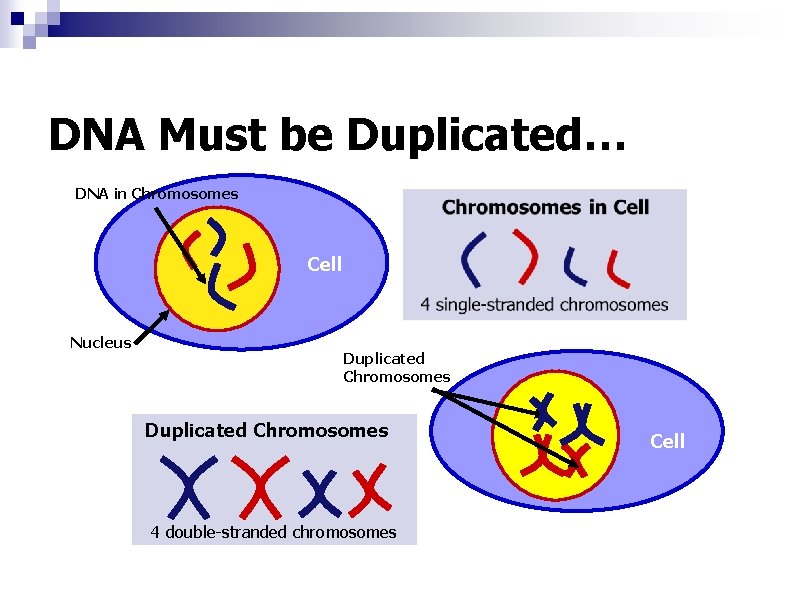 DNA Must be Duplicated…

DNA in Chromosomes

Cell

Nucleus

Chromosomes in Cell

4 single-stranded chromosomes

Duplicated Chromosomes

Cell

Duplicated Chromosomes

4 double-stranded chromosomes